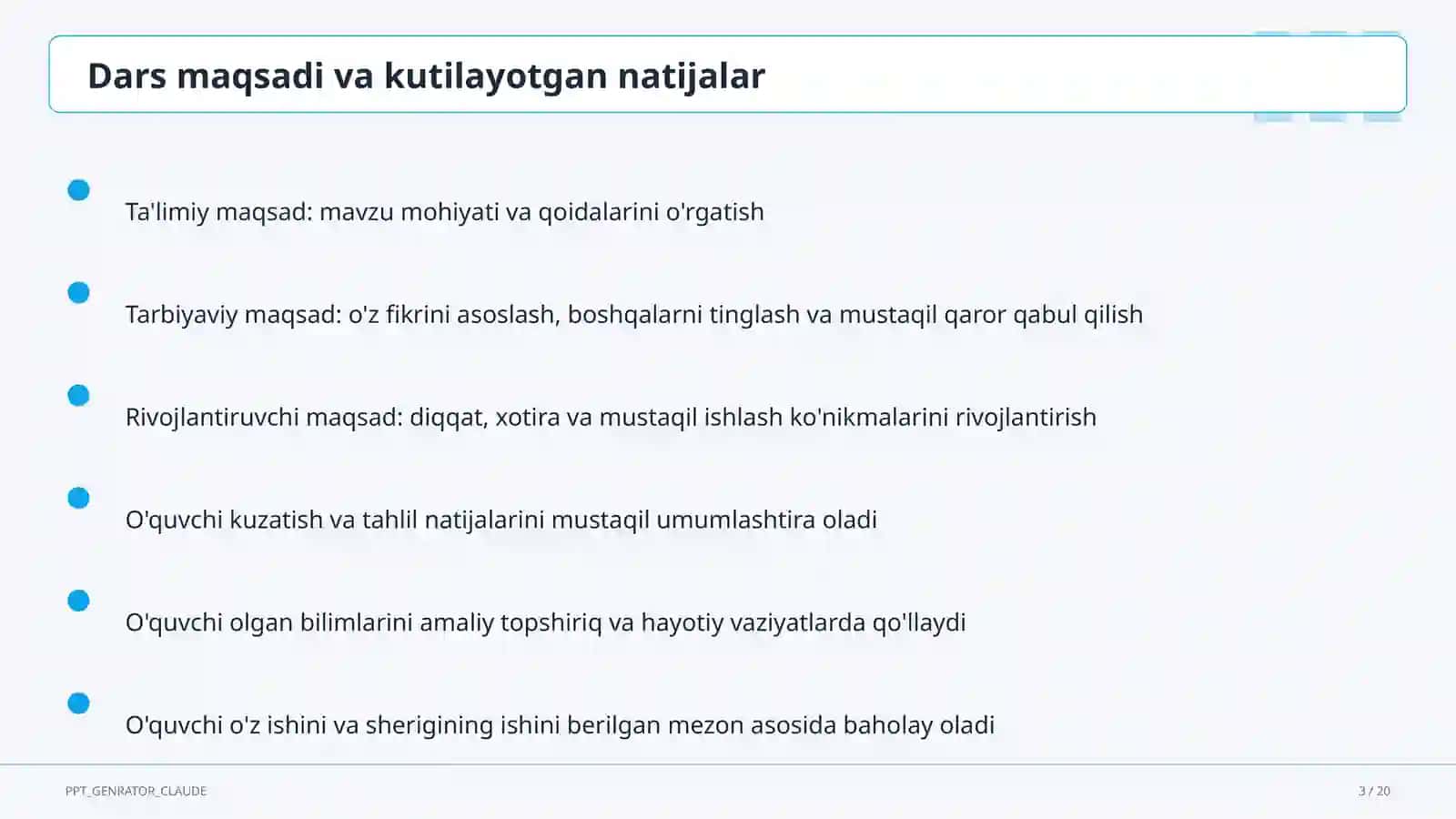 Dars maqsadi va kutilayotgan natijalar

Ta'limiy maqsad: mavzu mohiyati va qoidalarini o'rgatish

Tarbiyaviy maqsad: o'z fikrini asoslash, boshqalarni tinglash va mustaqil qaror qabul qilish

Rivojlantiruvchi maqsad: diqqat, xotira va mustaqil ishlash ko'nikmalarini rivojlantirish

O'quvchi kuzatish va tahlil natijalarini mustaqil umumlashtira oladi

O'quvchi olgan bilimlarini amaliy topshiriq va hayotiy vaziyatlarda qo'llaydi

O'quvchi o'z ishini va sherigining ishini berilgan mezon asosida baholay oladi

PPT_GENRATOR_CLAUDE

3 / 20